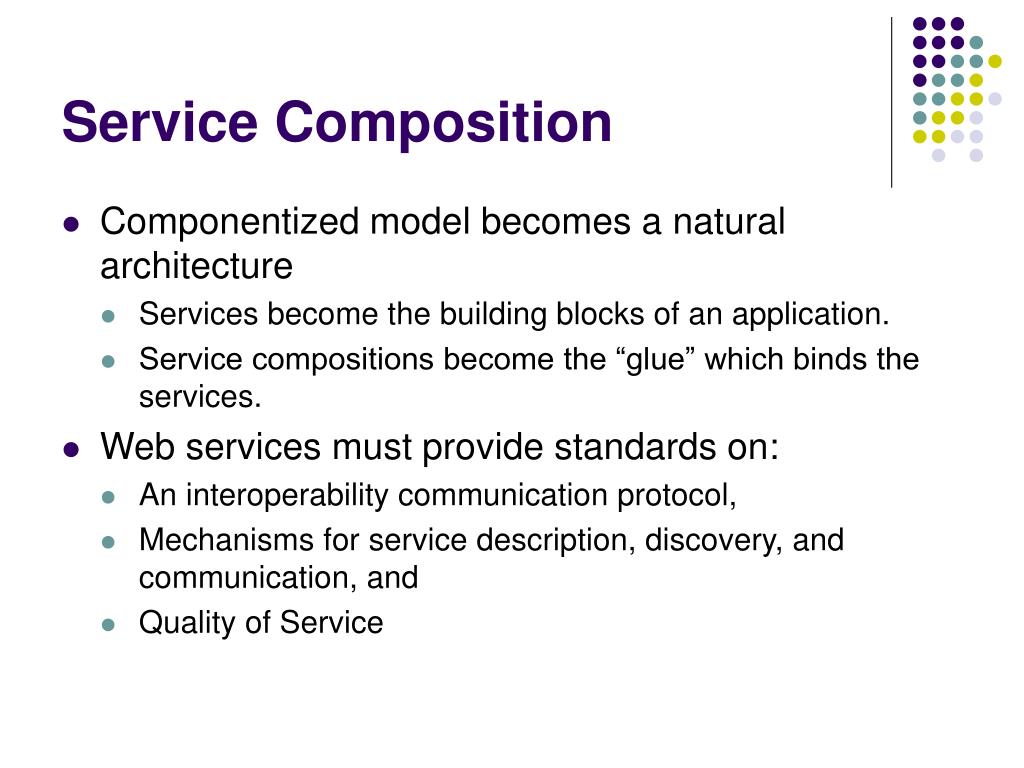 Service Composition

- Componentized model becomes a natural architecture
  - Services become the building blocks of an application.
  - Service compositions become the “glue” which binds the services.
- Web services must provide standards on:
  - An interoperability communication protocol,
  - Mechanisms for service description, discovery, and communication, and
  - Quality of Service